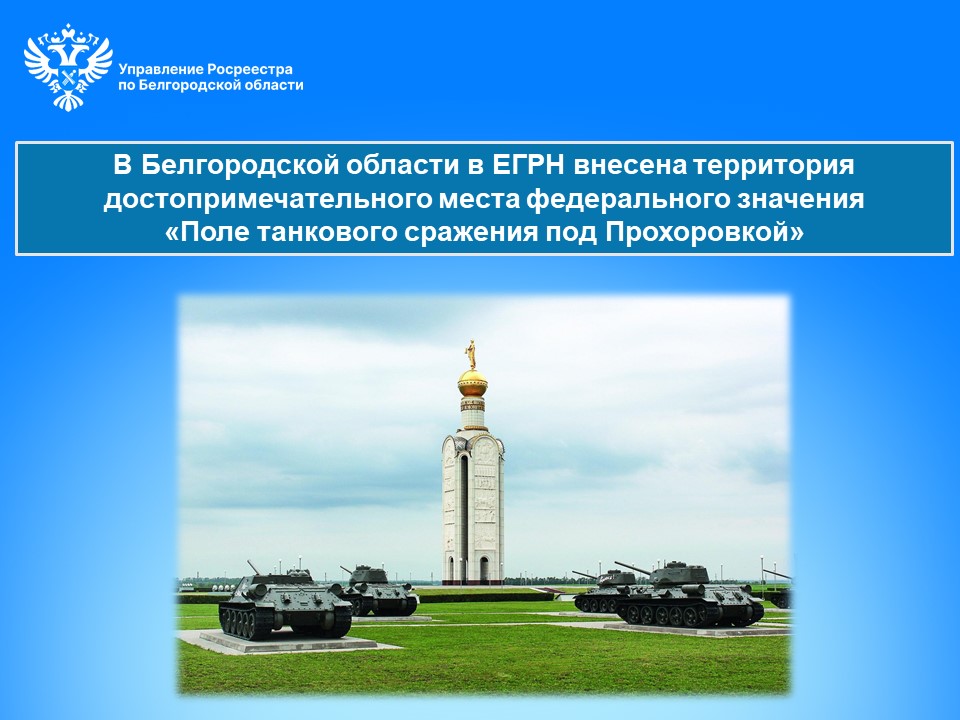 Управление Росреестра по Белгородской области

В Белгородской области в ЕГРН внесена территория достопримечательного места федерального значения «Поле танкового сражения под Прохоровкой»